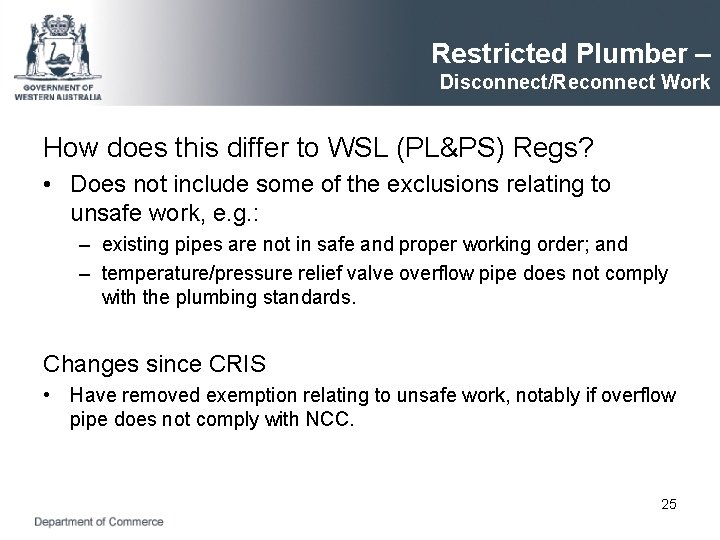 GOVERNMENT OF WESTERN AUSTRALIA

Restricted Plumber –
Disconnect/Reconnect Work

How does this differ to WSL (PL&PS) Regs?

• Does not include some of the exclusions relating to unsafe work, e.g.:
– existing pipes are not in safe and proper working order; and
– temperature/pressure relief valve overflow pipe does not comply with the plumbing standards.

Changes since CRIS

• Have removed exemption relating to unsafe work, notably if overflow pipe does not comply with NCC.

25

Department of Commerce